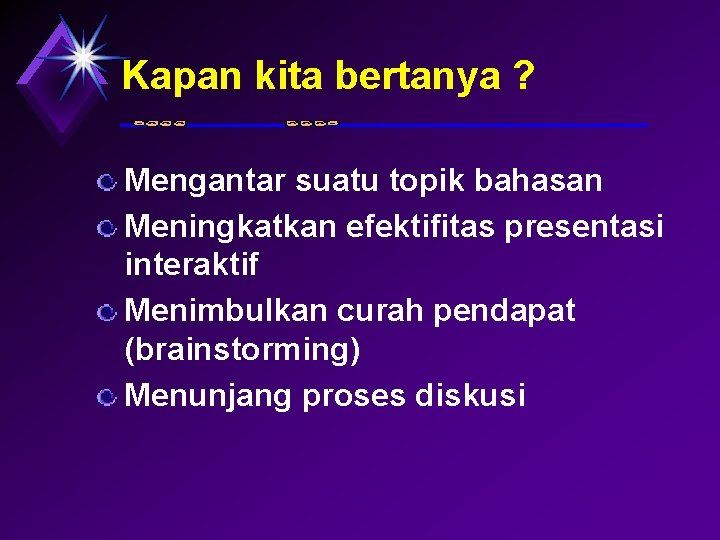 Kapan kita bertanya ?

Mengantar suatu topik bahasan

Meningkatkan efektifitas presentasi interaktif

Menimbulkan curah pendapat (brainstorming)

Menunjang proses diskusi